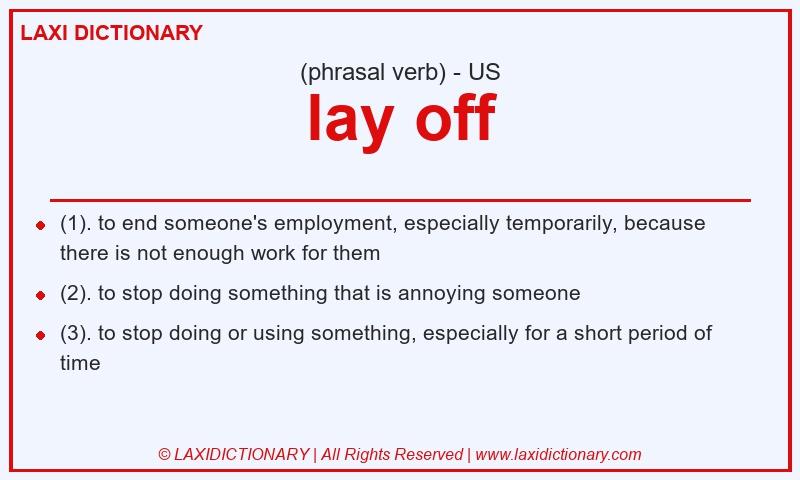 LAXI DICTIONARY

(phrasal verb) - US

lay off

- (1). to end someone's employment, especially temporarily, because there is not enough work for them
- (2). to stop doing something that is annoying someone
- (3). to stop doing or using something, especially for a short period of time

© LAXIDICTIONARY | All Rights Reserved | www.laxidictionary.com